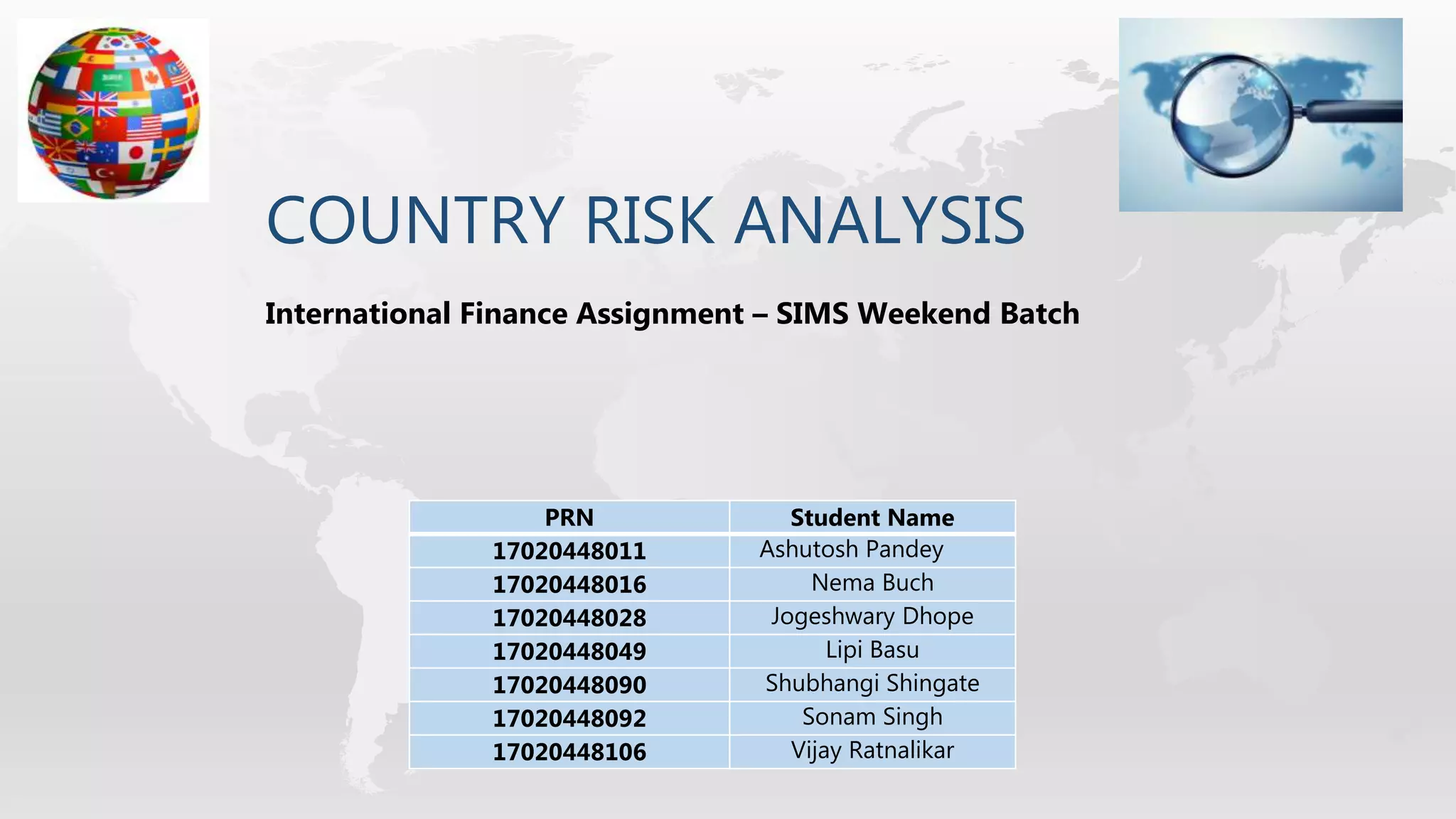 COUNTRY RISK ANALYSIS

International Finance Assignment – SIMS Weekend Batch

| PRN | Student Name |
|---|---|
| 17020448011 | Ashutosh Pandey |
| 17020448016 | Nema Buch |
| 17020448028 | Jogeshwary Dhope |
| 17020448049 | Lipi Basu |
| 17020448090 | Shubhangi Shingate |
| 17020448092 | Sonam Singh |
| 17020448106 | Vijay Ratnalikar |